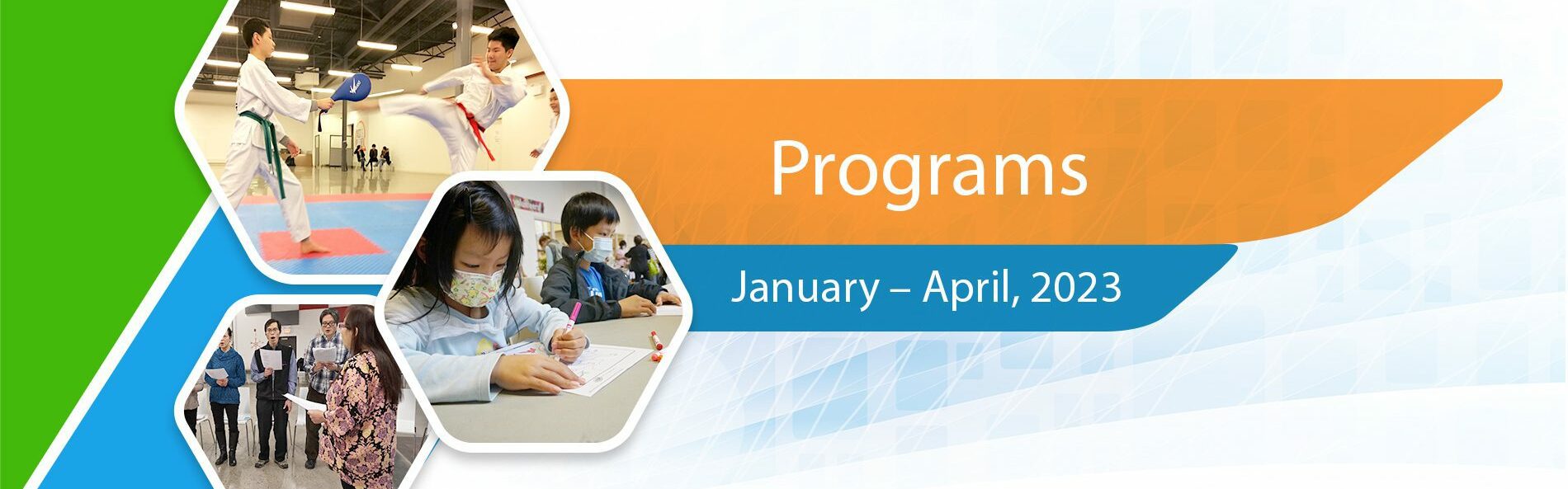 Programs

January – April, 2023